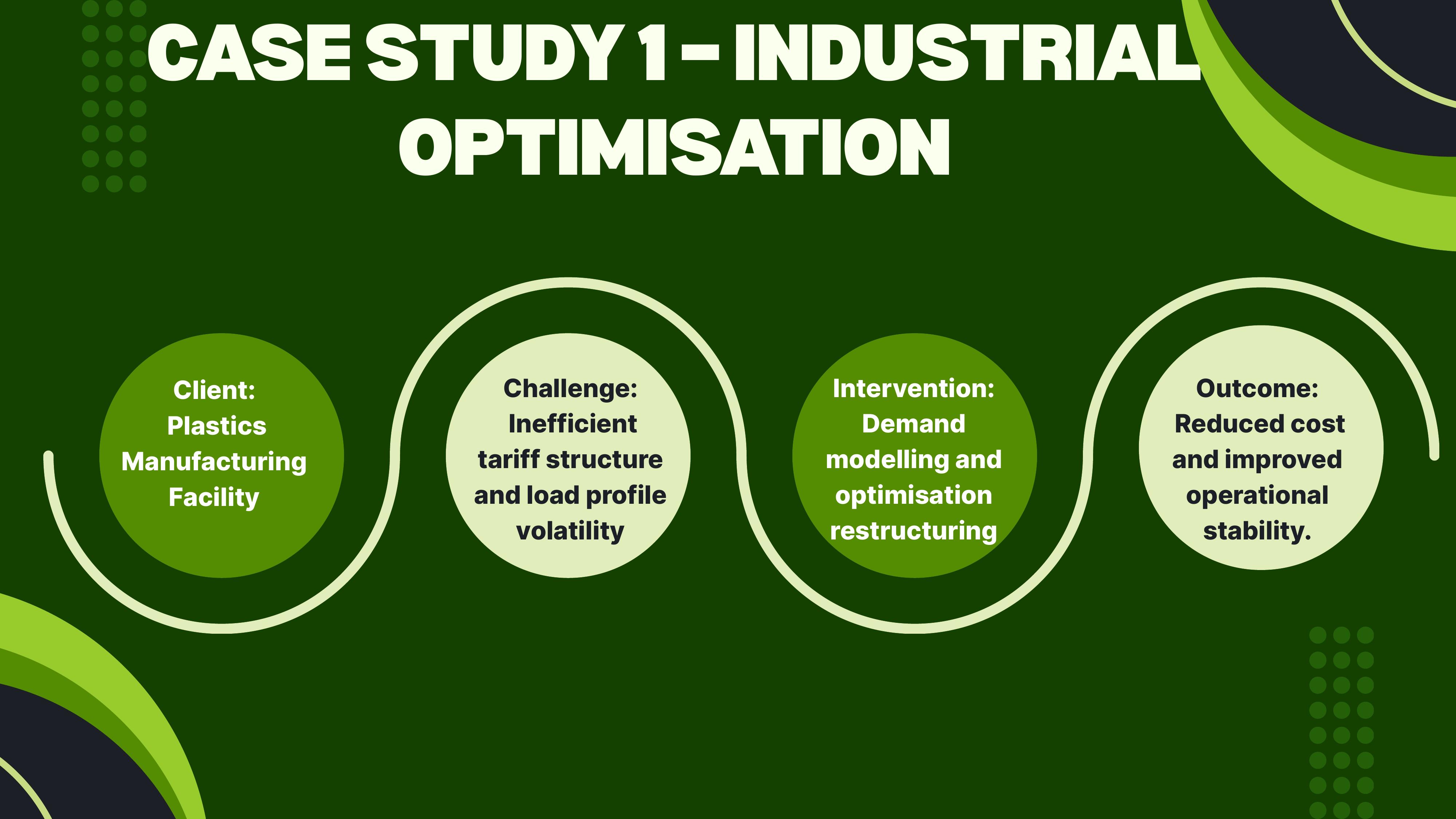 CASE STUDY 1 – INDUSTRIAL OPTIMISATION

Client: Plastics Manufacturing Facility

Challenge: Inefficient tariff structure and load profile volatility

Intervention: Demand modelling and optimisation restructuring

Outcome: Reduced cost and improved operational stability.